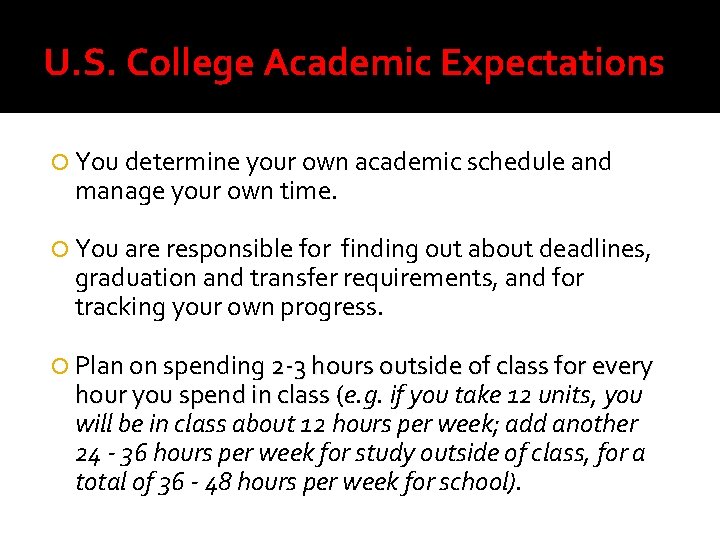 U.S. College Academic Expectations

You determine your own academic schedule and manage your own time.

You are responsible for finding out about deadlines, graduation and transfer requirements, and for tracking your own progress.

Plan on spending 2-3 hours outside of class for every hour you spend in class (e.g. if you take 12 units, you will be in class about 12 hours per week; add another 24 - 36 hours per week for study outside of class, for a total of 36 - 48 hours per week for school).